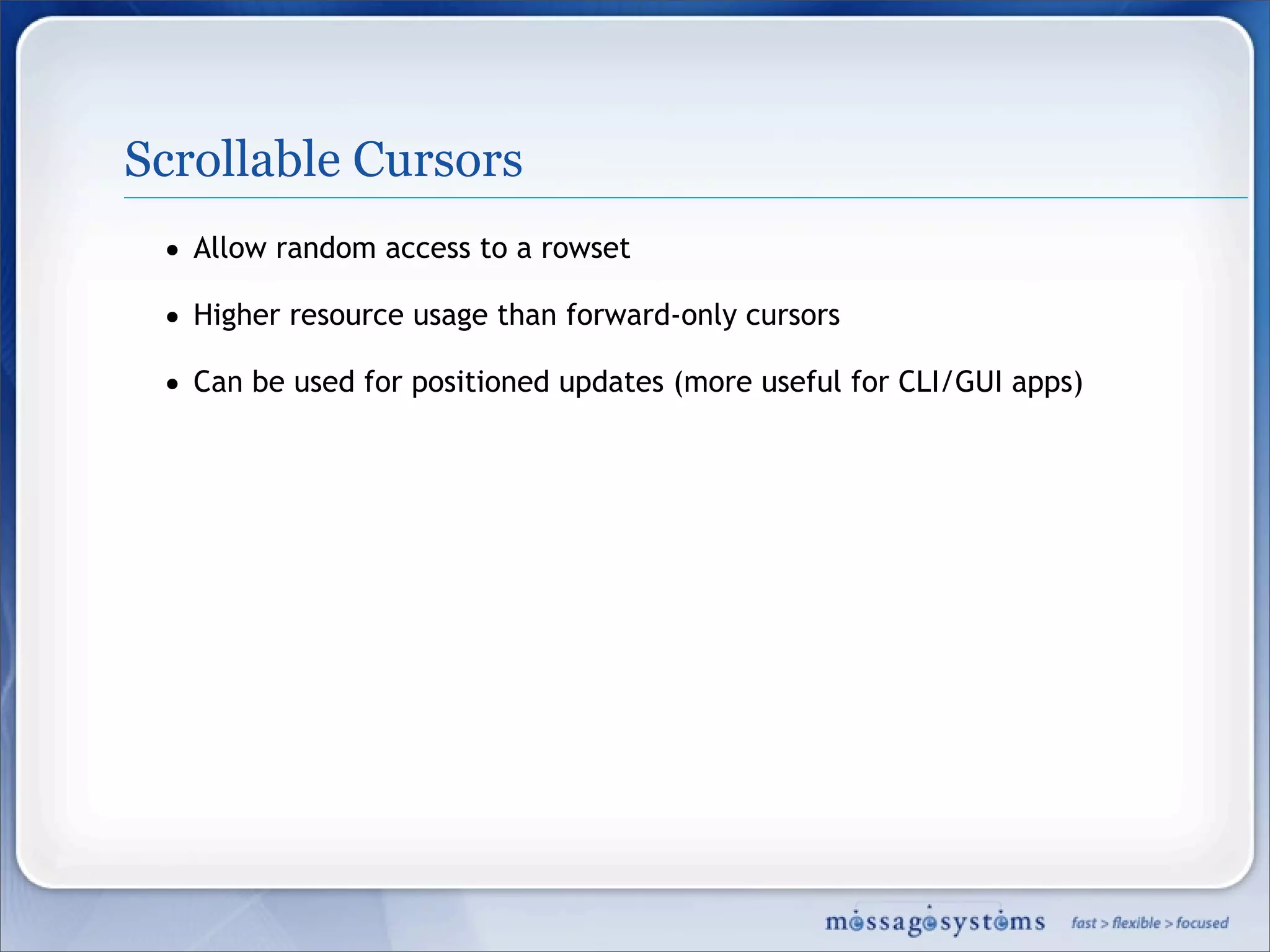 Scrollable Cursors

• Allow random access to a rowset

• Higher resource usage than forward-only cursors

• Can be used for positioned updates (more useful for CLI/GUI apps)

messagesystems fast > flexible > focused